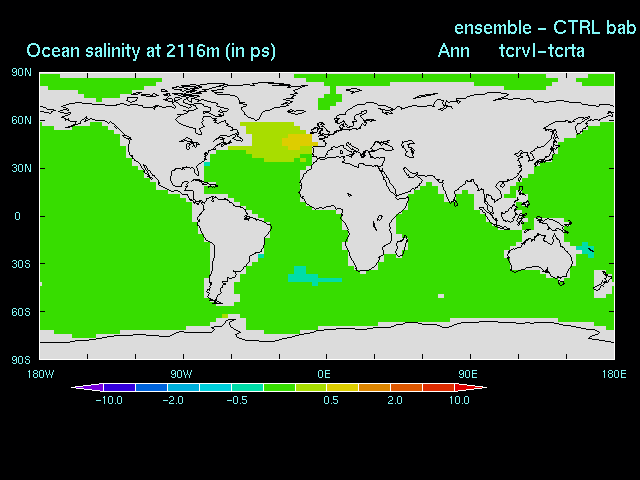 ensemble - CTRL bab

Ocean salinity at 2116m (in ps)

Ann tcrvl-tcrta

90N
60N
30N
0
30S
60S
90S

180W 90W 0E 90E 180E

-10.0 -2.0 -0.5 0.5 2.0 10.0